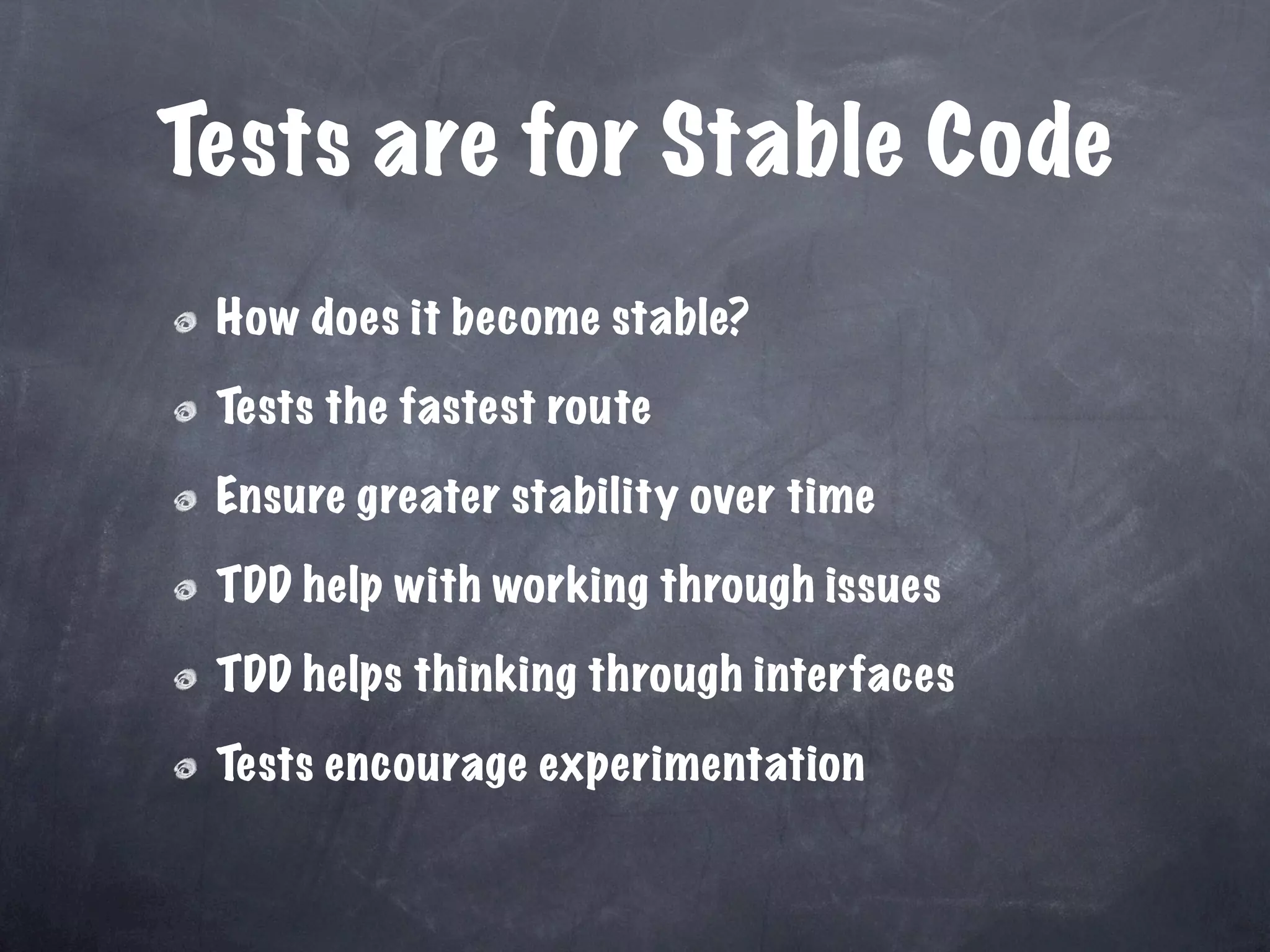 Tests are for Stable Code

How does it become stable?

Tests the fastest route

Ensure greater stability over time

TDD help with working through issues

TDD helps thinking through interfaces

Tests encourage experimentation